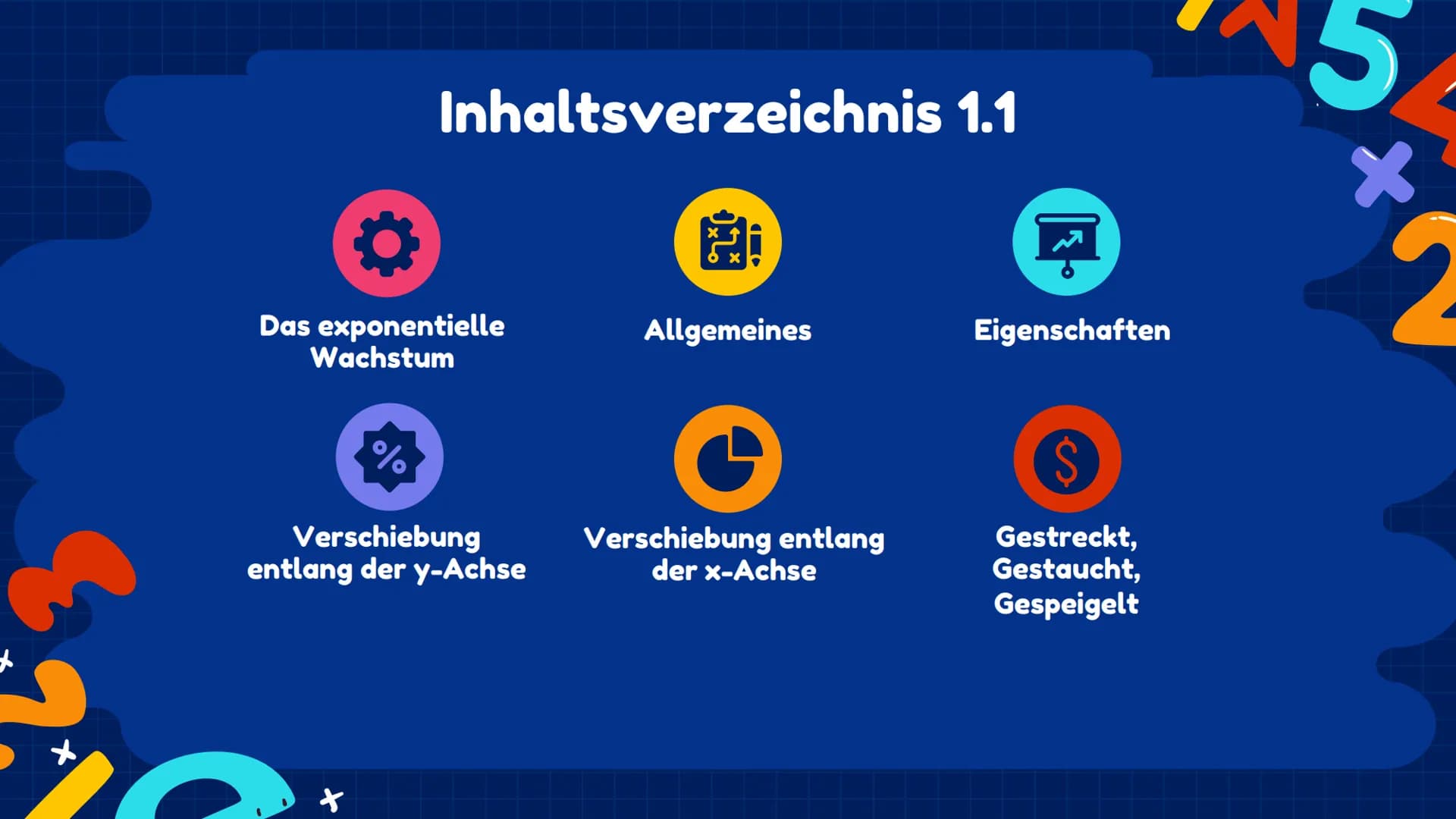 Inhaltsverzeichnis 1.1

Das exponentielle Wachstum

Allgemeines

Eigenschaften

Verschiebung entlang der y-Achse

Verschiebung entlang der x-Achse

Gestreckt, Gestaucht, Gespeigelt